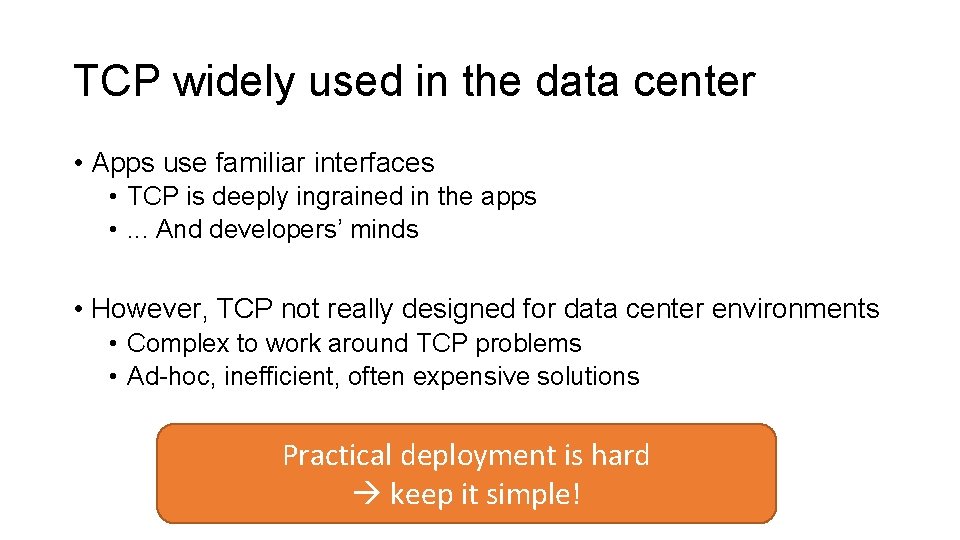 TCP widely used in the data center

• Apps use familiar interfaces
  • TCP is deeply ingrained in the apps
  • ... And developers' minds

• However, TCP not really designed for data center environments
  • Complex to work around TCP problems
  • Ad-hoc, inefficient, often expensive solutions

Practical deployment is hard
→ keep it simple!